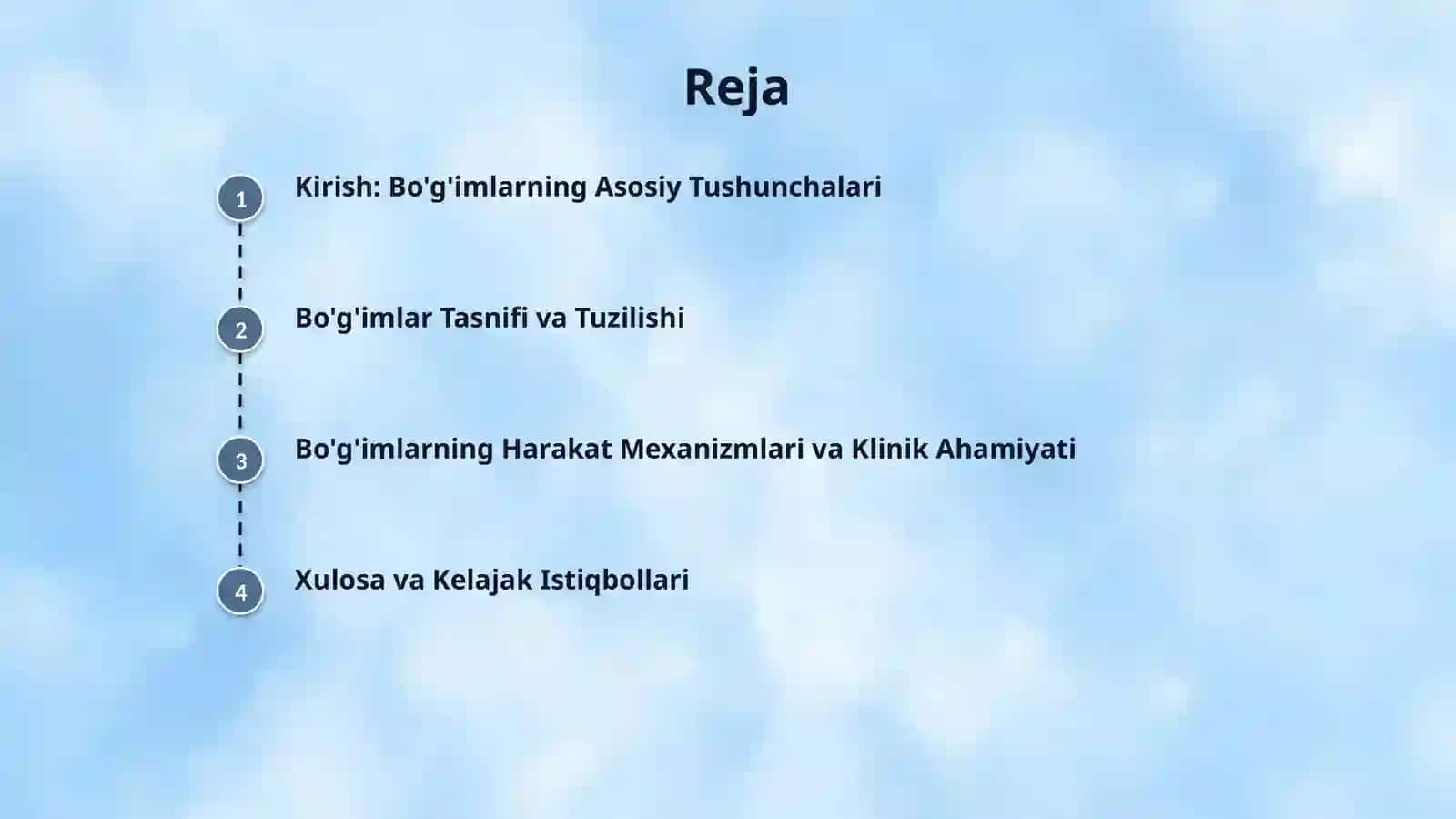 Reja

1 Kirish: Bo'g'imlarning Asosiy Tushunchalari

2 Bo'g'imlar Tasnifi va Tuzilishi

3 Bo'g'imlarning Harakat Mexanizmlari va Klinik Ahamiyati

4 Xulosa va Kelajak Istiqbollari